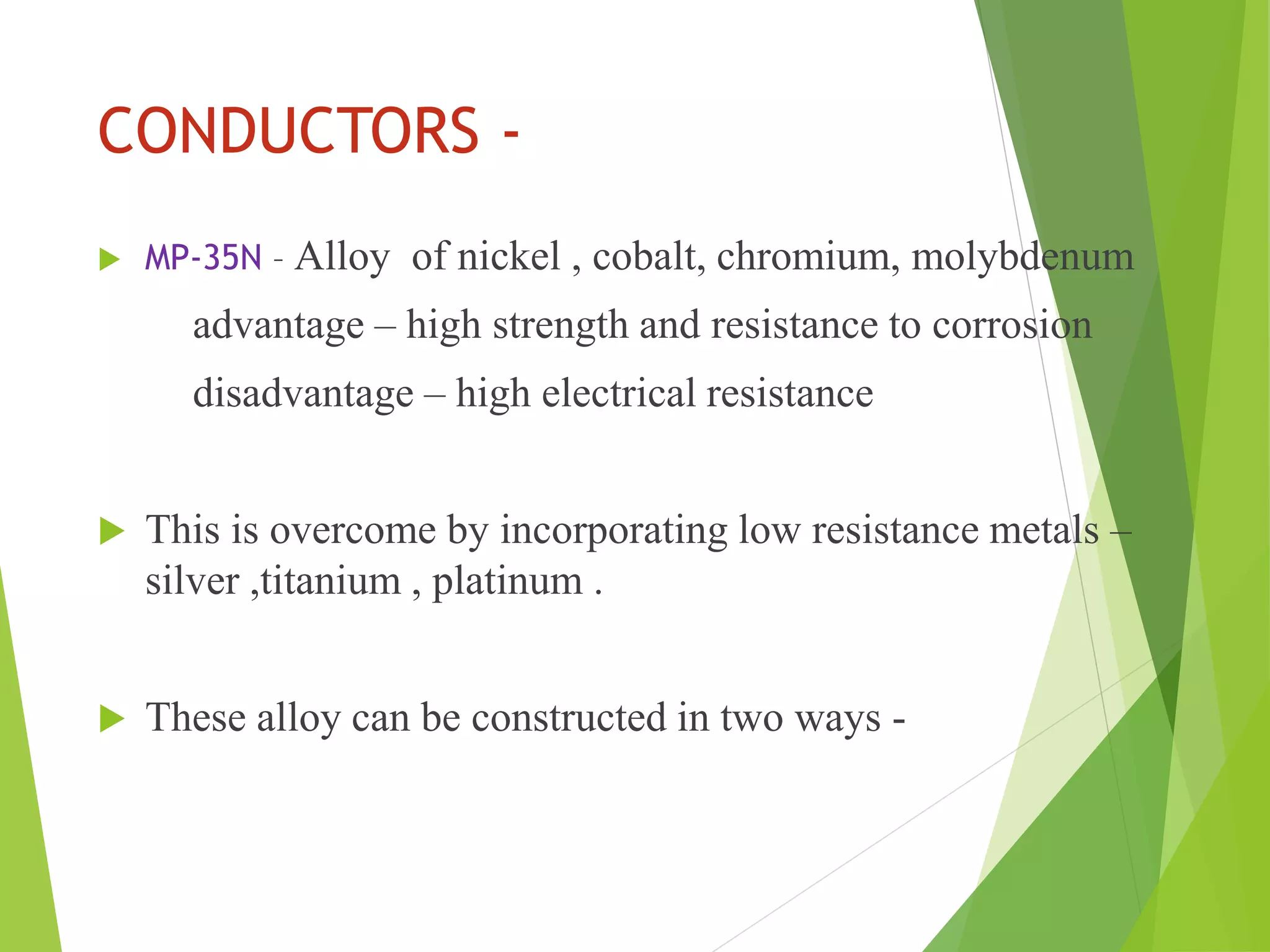 CONDUCTORS -

MP-35N - Alloy of nickel , cobalt, chromium, molybdenum

advantage – high strength and resistance to corrosion

disadvantage – high electrical resistance

This is overcome by incorporating low resistance metals – silver ,titanium , platinum .

These alloy can be constructed in two ways -